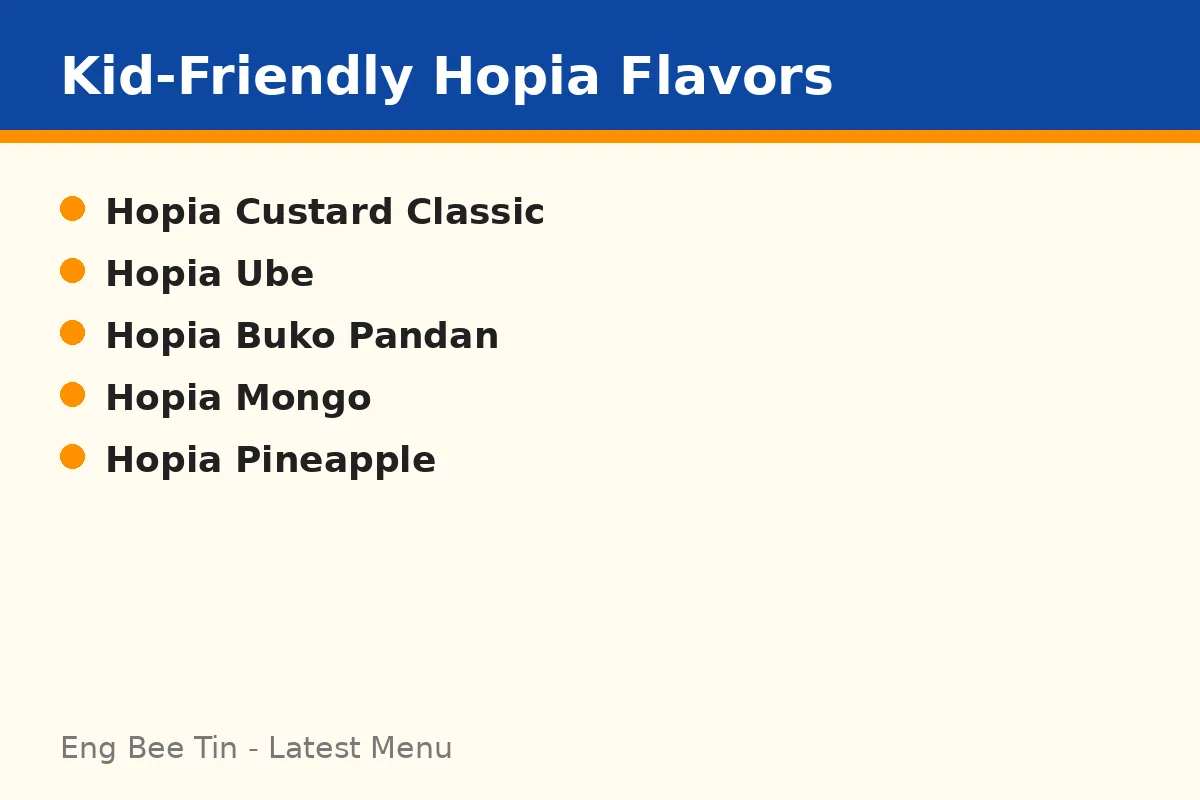 Kid-Friendly Hopia Flavors

• Hopia Custard Classic
• Hopia Ube
• Hopia Buko Pandan
• Hopia Mongo
• Hopia Pineapple

Eng Bee Tin - Latest Menu